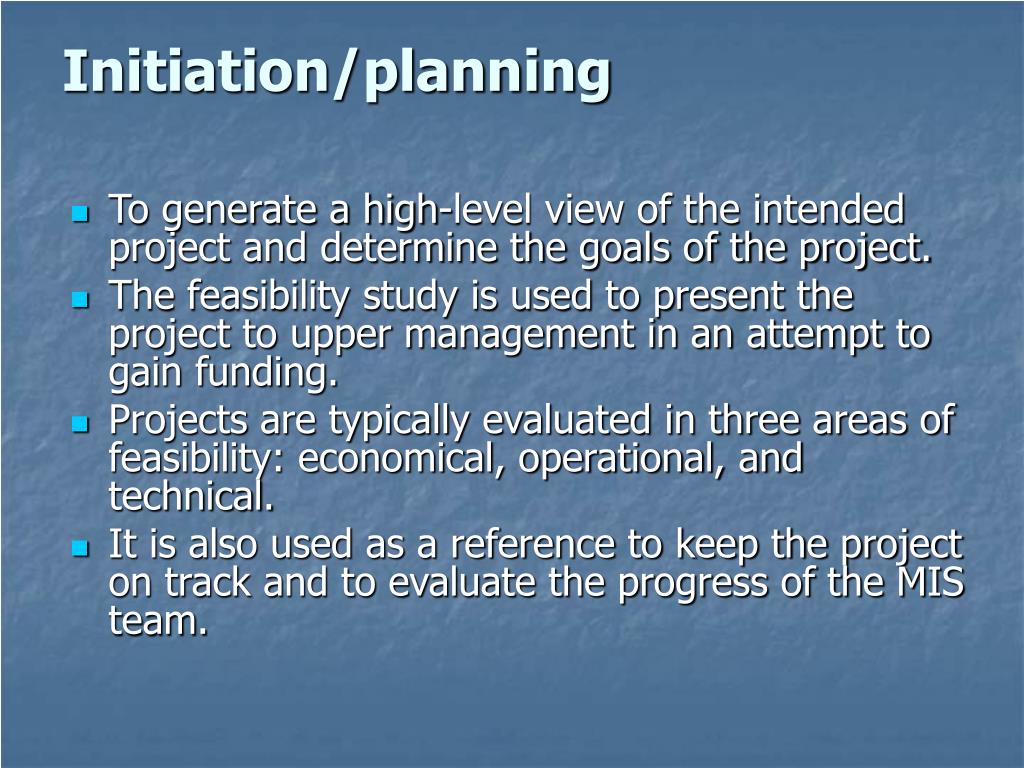 Initiation/planning

- To generate a high-level view of the intended project and determine the goals of the project.
- The feasibility study is used to present the project to upper management in an attempt to gain funding.
- Projects are typically evaluated in three areas of feasibility: economical, operational, and technical.
- It is also used as a reference to keep the project on track and to evaluate the progress of the MIS team.